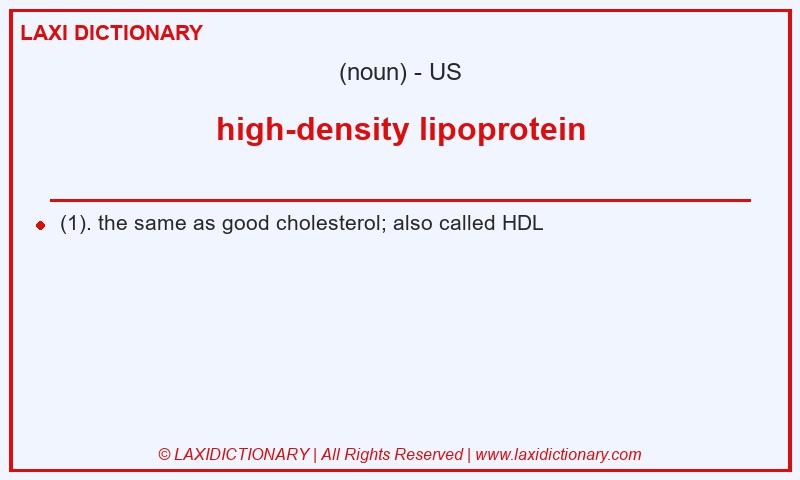 LAXI DICTIONARY

(noun) - US

high-density lipoprotein

(1). the same as good cholesterol; also called HDL

© LAXIDICTIONARY | All Rights Reserved | www.laxidictionary.com